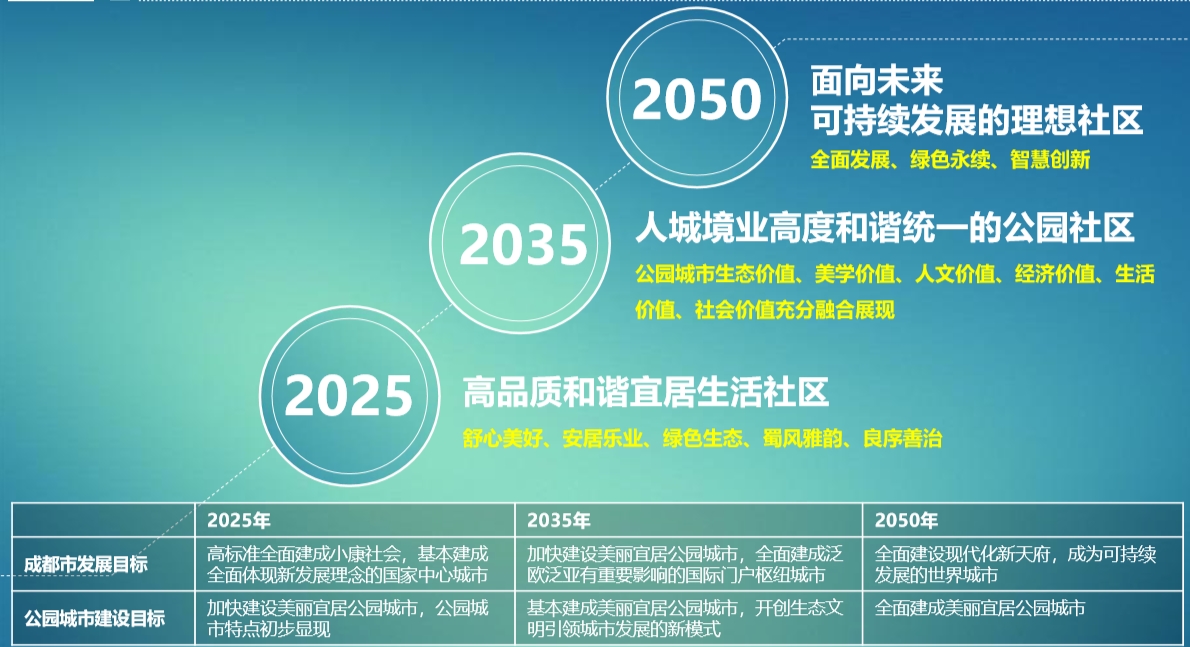 2050
面向未来
可持续发展的理想社区
全面发展、绿色永续、智慧创新

2035
人城境业高度和谐统一的公园社区
公园城市生态价值、美学价值、人文价值、经济价值、生活价值、社会价值充分融合展现

2025
高品质和谐宜居生活社区
舒心美好、安居乐业、绿色生态、蜀风雅韵、良序善治

| | 2025年 | 2035年 | 2050年 |
|---|---|---|---|
| 成都市发展目标 | 高标准全面建成小康社会，基本建成全面体现新发展理念的国家中心城市 | 加快建设美丽宜居公园城市，全面建成泛欧泛亚有重要影响的国际门户枢纽城市 | 全面建设现代化新天府，成为可持续发展的世界城市 |
| 公园城市建设目标 | 加快建设美丽宜居公园城市，公园城市特点初步显现 | 基本建成美丽宜居公园城市，开创生态文明引领城市发展的新模式 | 全面建成美丽宜居公园城市 |